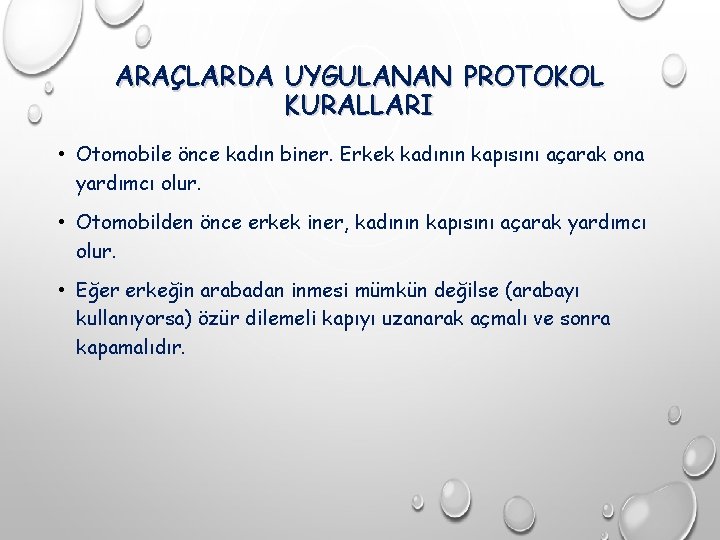 ARAÇLARDA UYGULANAN PROTOKOL KURALLARI

• Otomobile önce kadın biner. Erkek kadının kapısını açarak ona yardımcı olur.

• Otomobilden önce erkek iner, kadının kapısını açarak yardımcı olur.

• Eğer erkeğin arabadan inmesi mümkün değilse (arabayı kullanıyorsa) özür dilemeli kapıyı uzanarak açmalı ve sonra kapamalıdır.